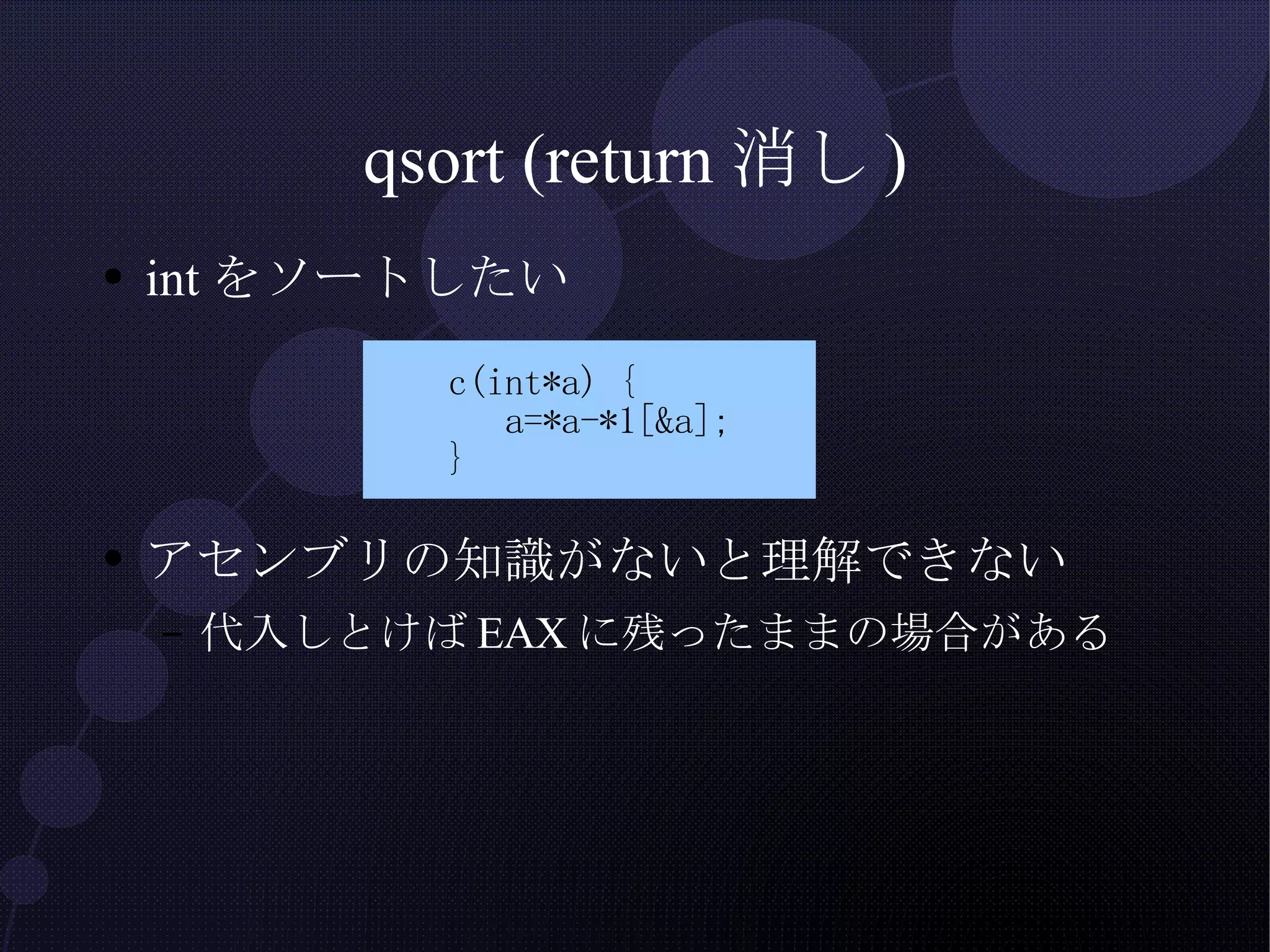 qsort (return 消し )

• int をソートしたい

c(int*a) {
    a=*a-*1[&a];
}

• アセンブリの知識がないと理解できない
– 代入しとけば EAX に残ったままの場合がある